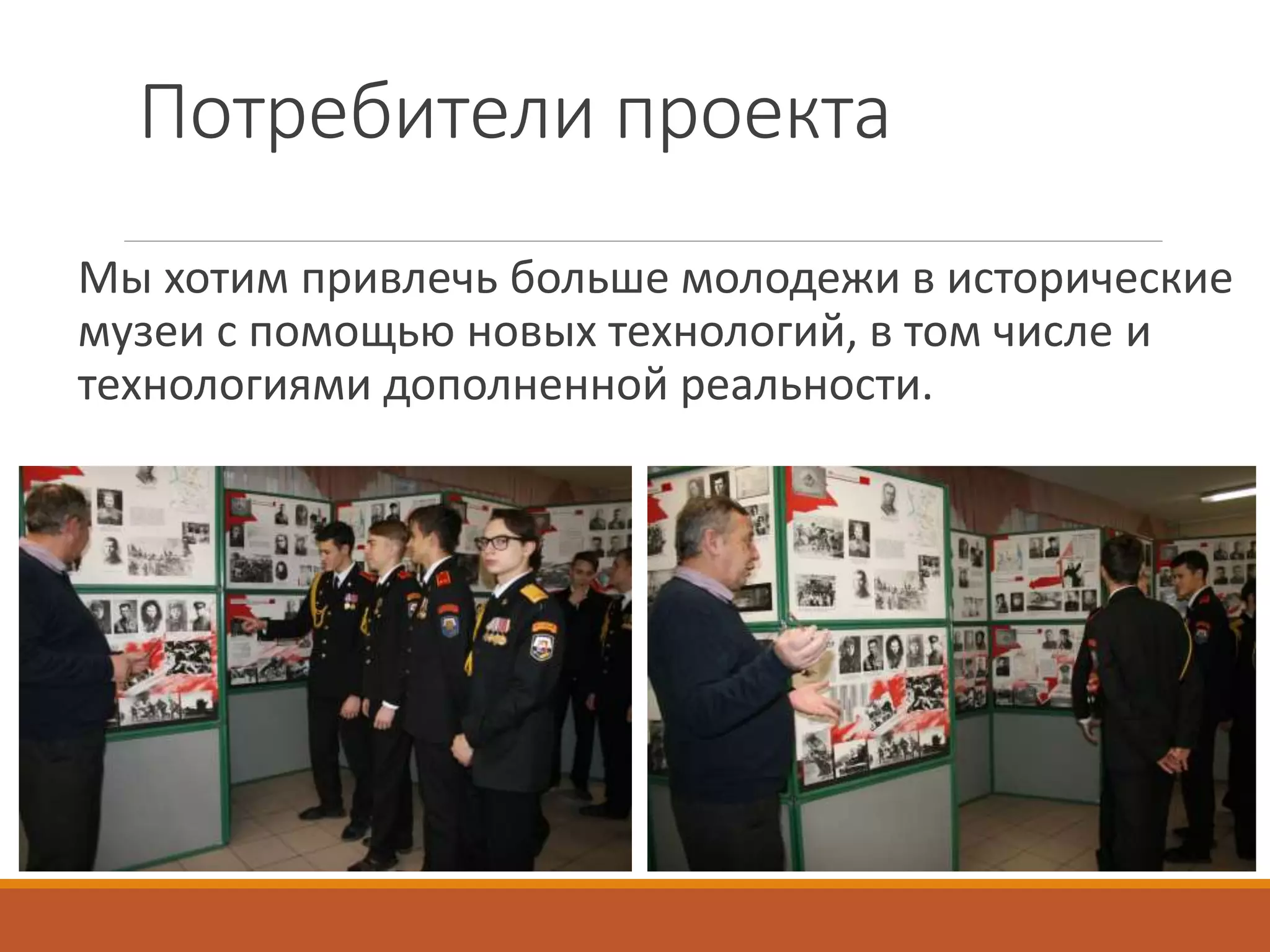 Потребители проекта

Мы хотим привлечь больше молодежи в исторические музеи с помощью новых технологий, в том числе и технологиями дополненной реальности.